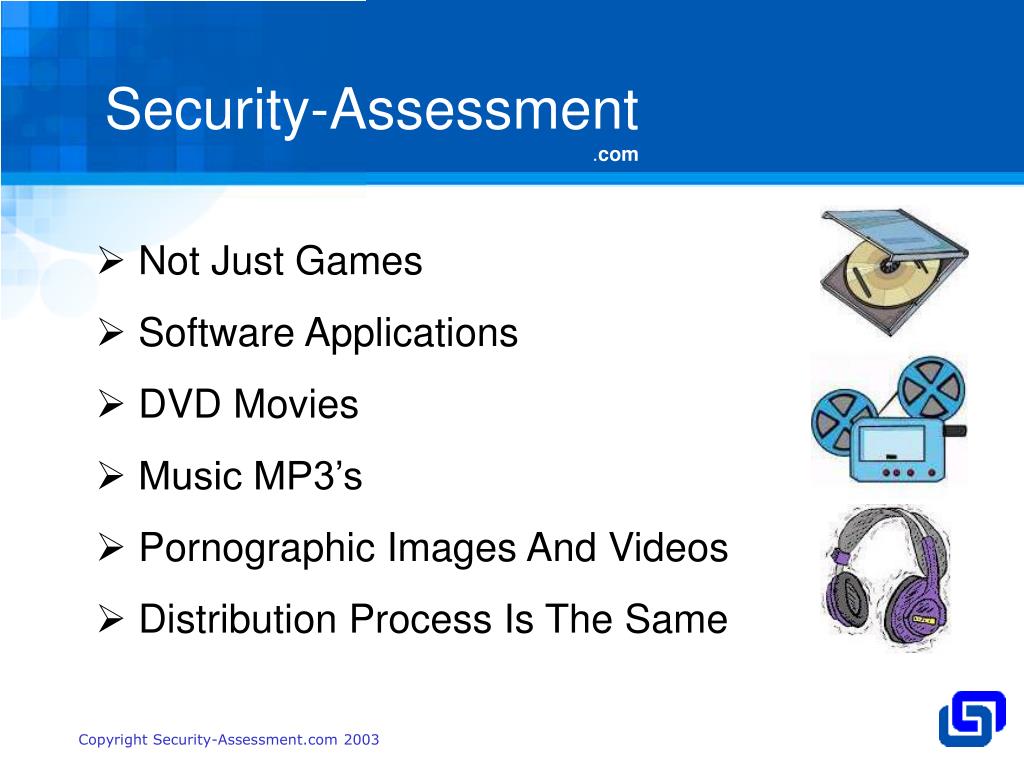 Security-Assessment
.com

➢ Not Just Games
➢ Software Applications
➢ DVD Movies
➢ Music MP3’s
➢ Pornographic Images And Videos
➢ Distribution Process Is The Same

Copyright Security-Assessment.com 2003